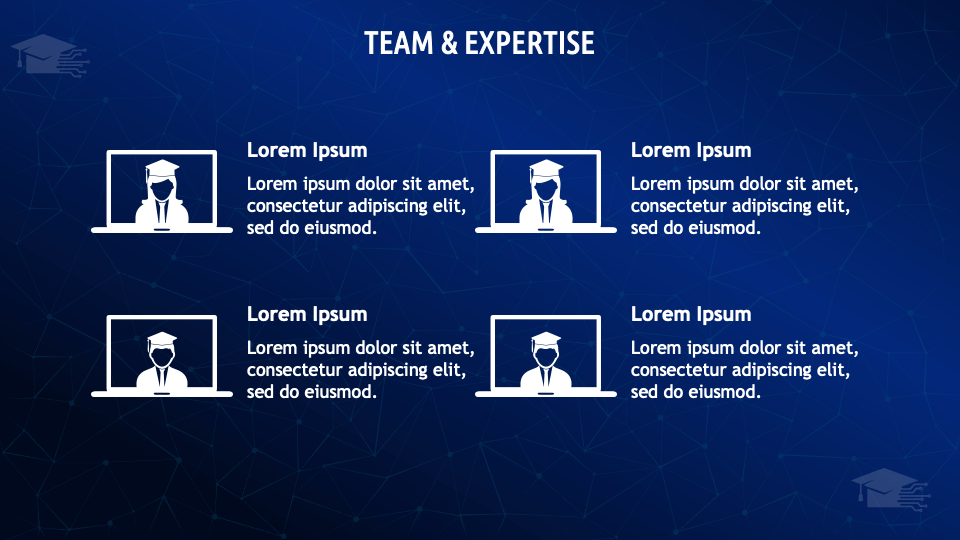 TEAM & EXPERTISE

Lorem Ipsum

Lorem ipsum dolor sit amet, consectetur adipiscing elit, sed do eiusmod.

Lorem Ipsum

Lorem ipsum dolor sit amet, consectetur adipiscing elit, sed do eiusmod.

Lorem Ipsum

Lorem ipsum dolor sit amet, consectetur adipiscing elit, sed do eiusmod.

Lorem Ipsum

Lorem ipsum dolor sit amet, consectetur adipiscing elit, sed do eiusmod.